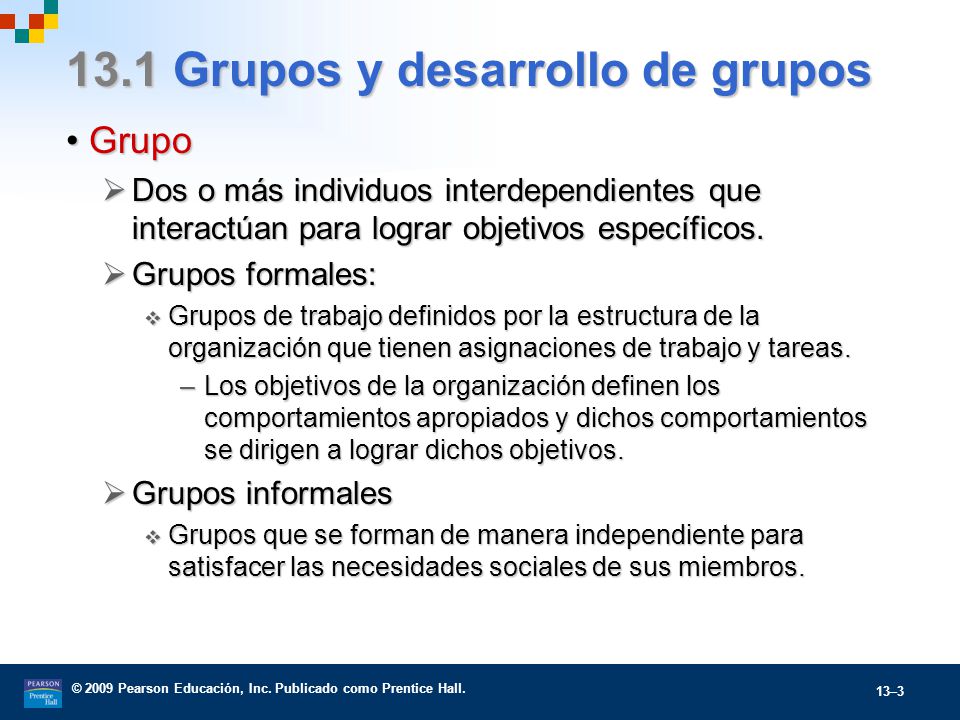 13.1 Grupos y desarrollo de grupos

• Grupo

➢ Dos o más individuos interdependientes que interactúan para lograr objetivos específicos.

➢ Grupos formales:

❖ Grupos de trabajo definidos por la estructura de la organización que tienen asignaciones de trabajo y tareas.

– Los objetivos de la organización definen los comportamientos apropiados y dichos comportamientos se dirigen a lograr dichos objetivos.

➢ Grupos informales

❖ Grupos que se forman de manera independiente para satisfacer las necesidades sociales de sus miembros.

PEARSON Prentice Hall

© 2009 Pearson Educación, Inc. Publicado como Prentice Hall.

13–3